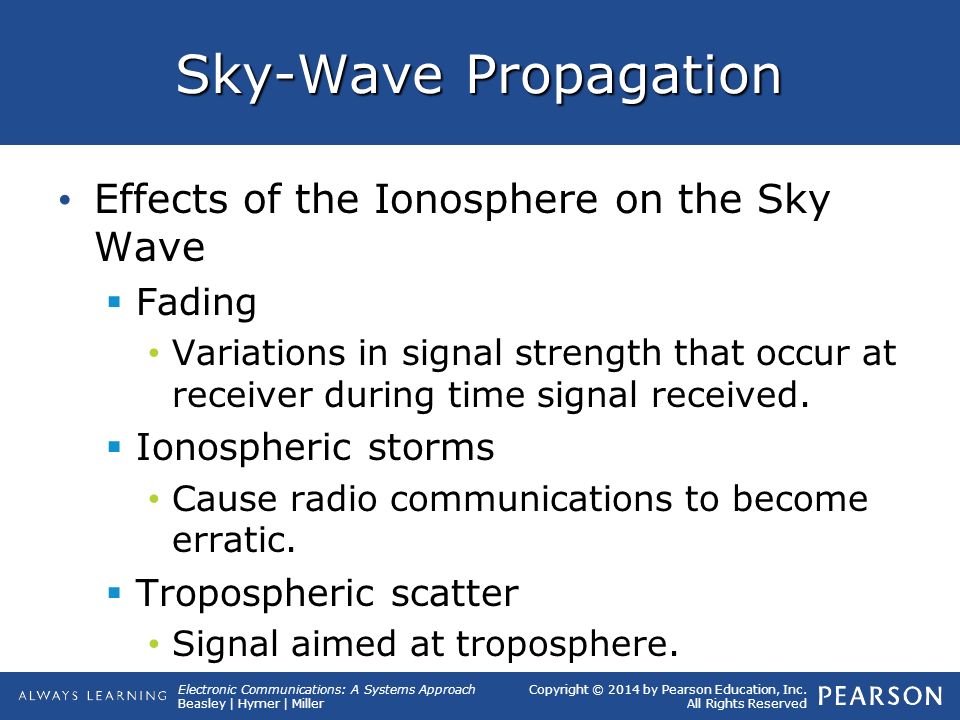 Sky-Wave Propagation

• Effects of the Ionosphere on the Sky Wave

▪ Fading

• Variations in signal strength that occur at receiver during time signal received.

▪ Ionospheric storms

• Cause radio communications to become erratic.

▪ Tropospheric scatter

• Signal aimed at troposphere.

ALWAYS LEARNING

Electronic Communications: A Systems Approach
Beasley | Hymer | Miller

Copyright © 2014 by Pearson Education, Inc.
All Rights Reserved

PEARSON